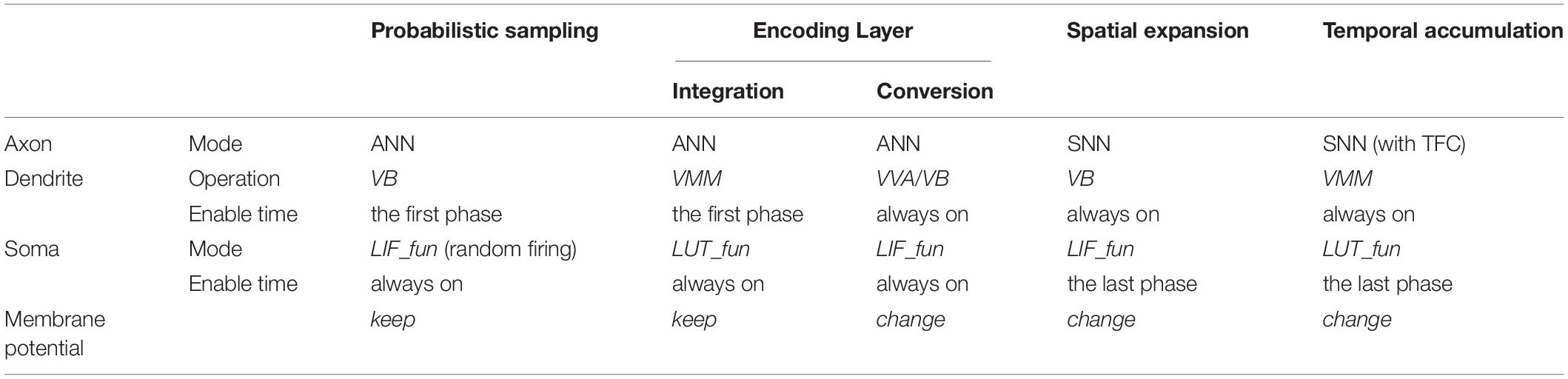 | | | Probabilistic sampling | Encoding Layer | | Spatial expansion | Temporal accumulation |
|---|---|---|---|---|---|---|
| | | | Integration | Conversion | | |
| Axon | Mode | ANN | ANN | ANN | SNN | SNN (with TFC) |
| Dendrite | Operation | VB | VMM | VVA/VB | VB | VMM |
| | Enable time | the first phase | the first phase | always on | always on | always on |
| Soma | Mode | LIF_fun (random firing) | LUT_fun | LIF_fun | LIF_fun | LUT_fun |
| | Enable time | always on | always on | always on | the last phase | the last phase |
| Membrane potential | | keep | keep | change | change | change |